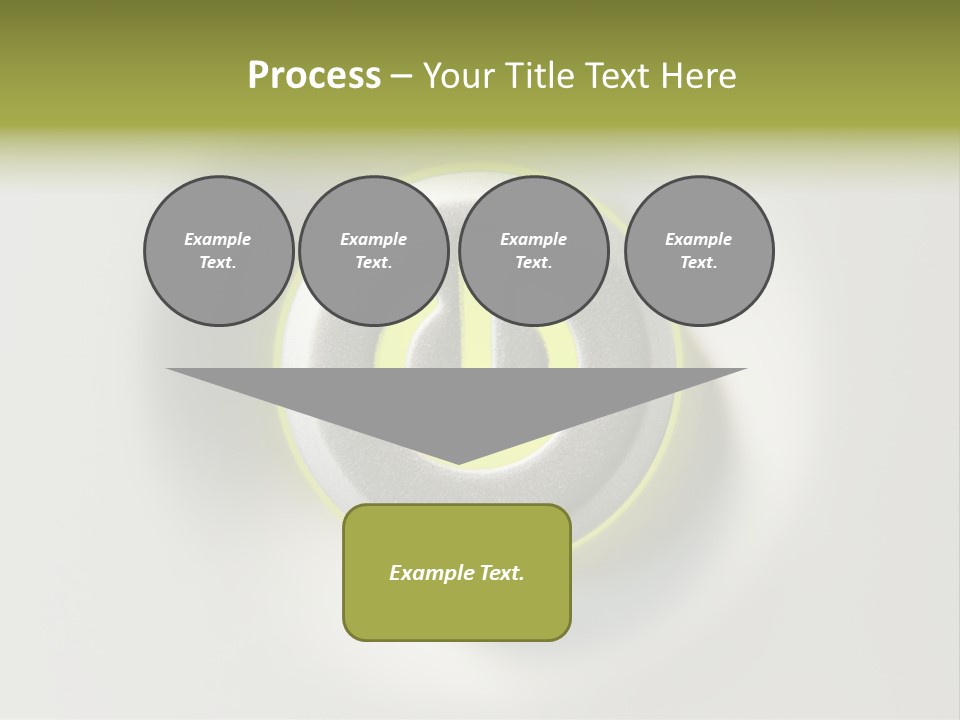 Process – Your Title Text Here

Example Text.

Example Text.

Example Text.

Example Text.

Example Text.